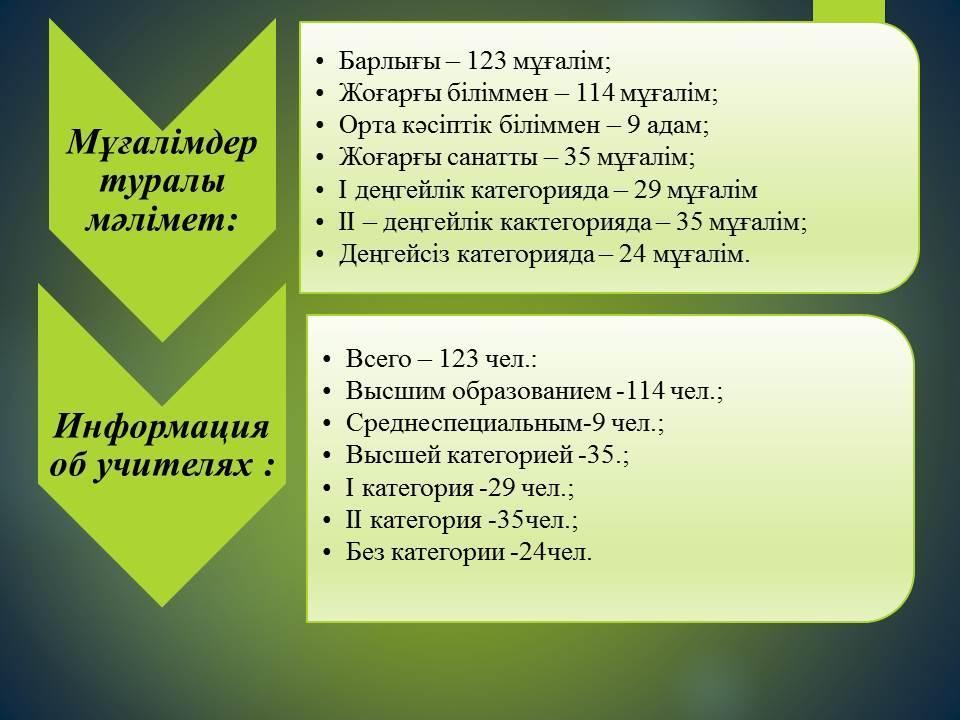 Мұғалімдер туралы мәлімет:

• Барлығы – 123 мұғалім;
• Жоғарғы біліммен – 114 мұғалім;
• Орта кәсіптік біліммен – 9 адам;
• Жоғарғы санатты – 35 мұғалім;
• I деңгейлік категорияда – 29 мұғалім
• II – деңгейлік кактегорияда – 35 мұғалім;
• Деңгейсіз категорияда – 24 мұғалім.

Информация об учителях :

• Всего – 123 чел.:
• Высшим образованием -114 чел.;
• Среднеспециальным-9 чел.;
• Высшей категорией -35.;
• I категория -29 чел.;
• II категория -35чел.;
• Без категории -24чел.